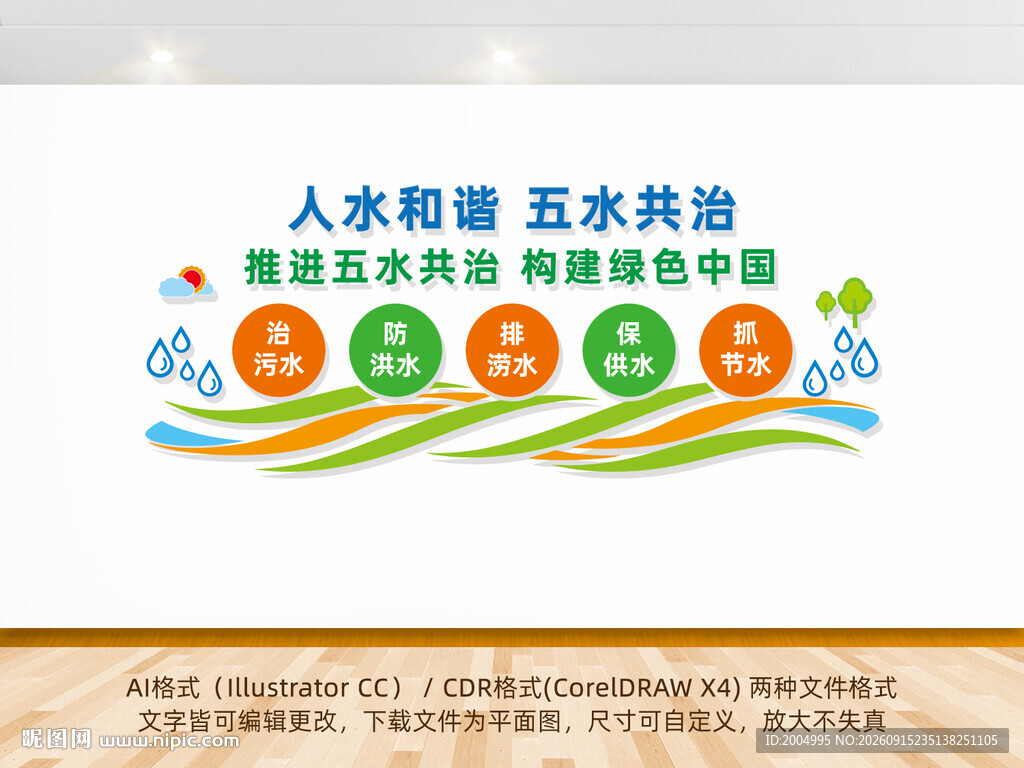 人水和谐 五水共治
推进五水共治 构建绿色中国

治污水

防洪水

排涝水

保供水

抓节水

AI格式（Illustrator CC） / CDR格式(CorelDRAW X4) 两种文件格式
文字皆可编辑更改，下载文件为平面图，尺寸可自定义，放大不失真

昵图网 www.nipic.com

ID:2004995 NO:20260915235138251105